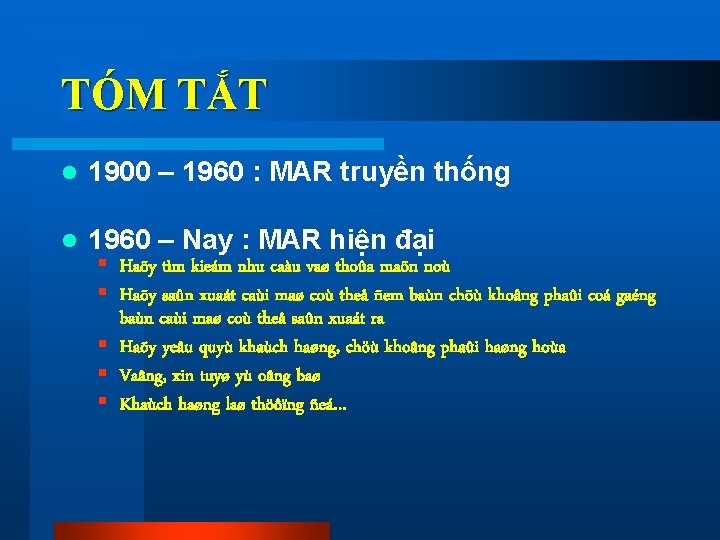 TÓM TẮT

1900 – 1960 : MAR truyền thống

1960 – Nay : MAR hiện đại

Haõy tìm kieám nhu caàu vaø thoûa maõn noù

Haõy saûn xuaát caùi maø coù theå ñem baùn chöù khoâng phaûi coá gaéng baùn caùi maø coù theå saûn xuaát ra

Haõy yeâu quyù khaùch haøng, chöù khoâng phaûi haøng hoùa

Vaâng, xin tuyø yù oâng baø

Khaùch haøng laø thöôïng ñeá...